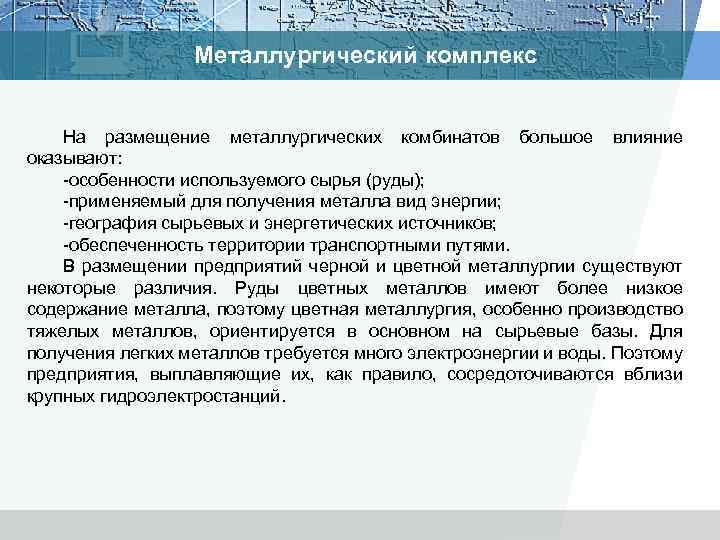 Металлургический комплекс

На размещение металлургических комбинатов большое влияние оказывают:
-особенности используемого сырья (руды);
-применяемый для получения металла вид энергии;
-география сырьевых и энергетических источников;
-обеспеченность территории транспортными путями.

В размещении предприятий черной и цветной металлургии существуют некоторые различия. Руды цветных металлов имеют более низкое содержание металла, поэтому цветная металлургия, особенно производство тяжелых металлов, ориентируется в основном на сырьевые базы. Для получения легких металлов требуется много электроэнергии и воды. Поэтому предприятия, выплавляющие их, как правило, сосредоточиваются вблизи крупных гидроэлектростанций.